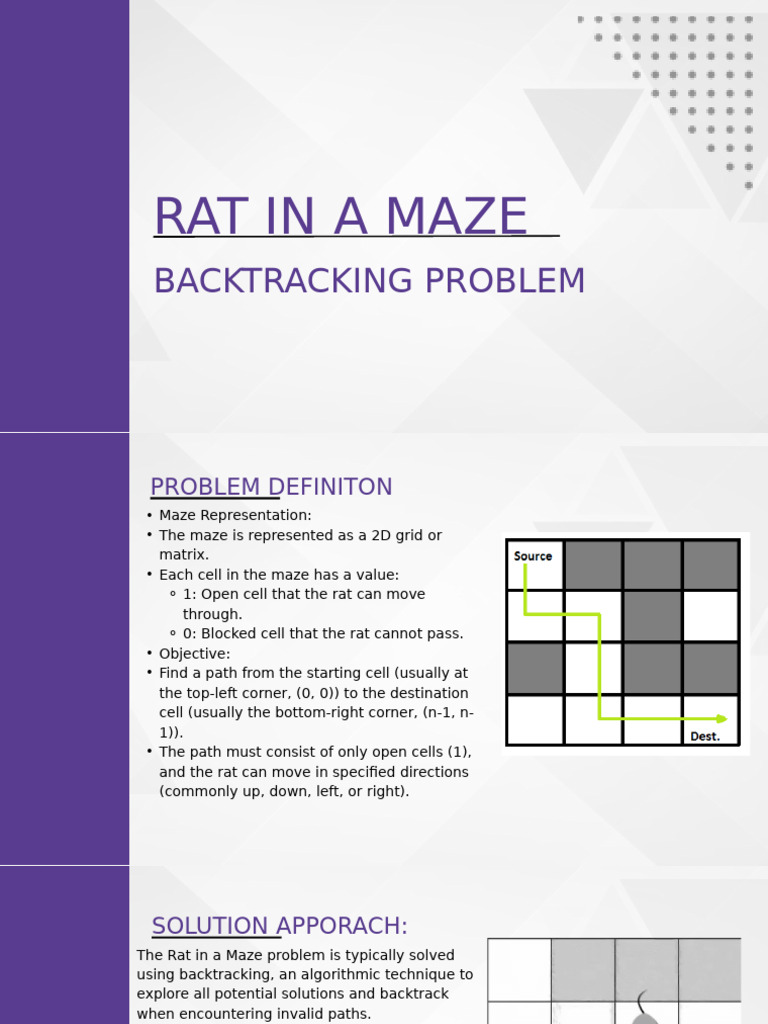 RAT IN A MAZE

BACKTRACKING PROBLEM

PROBLEM DEFINITON

• Maze Representation:
• The maze is represented as a 2D grid or matrix.
• Each cell in the maze has a value:
◦ 1: Open cell that the rat can move through.
◦ 0: Blocked cell that the rat cannot pass.
• Objective:
• Find a path from the starting cell (usually at the top-left corner, (0, 0)) to the destination cell (usually the bottom-right corner, (n-1, n-1)).
• The path must consist of only open cells (1), and the rat can move in specified directions (commonly up, down, left, or right).

Source

Dest.

SOLUTION APPORACH:

The Rat in a Maze problem is typically solved using backtracking, an algorithmic technique to explore all potential solutions and backtrack when encountering invalid paths.